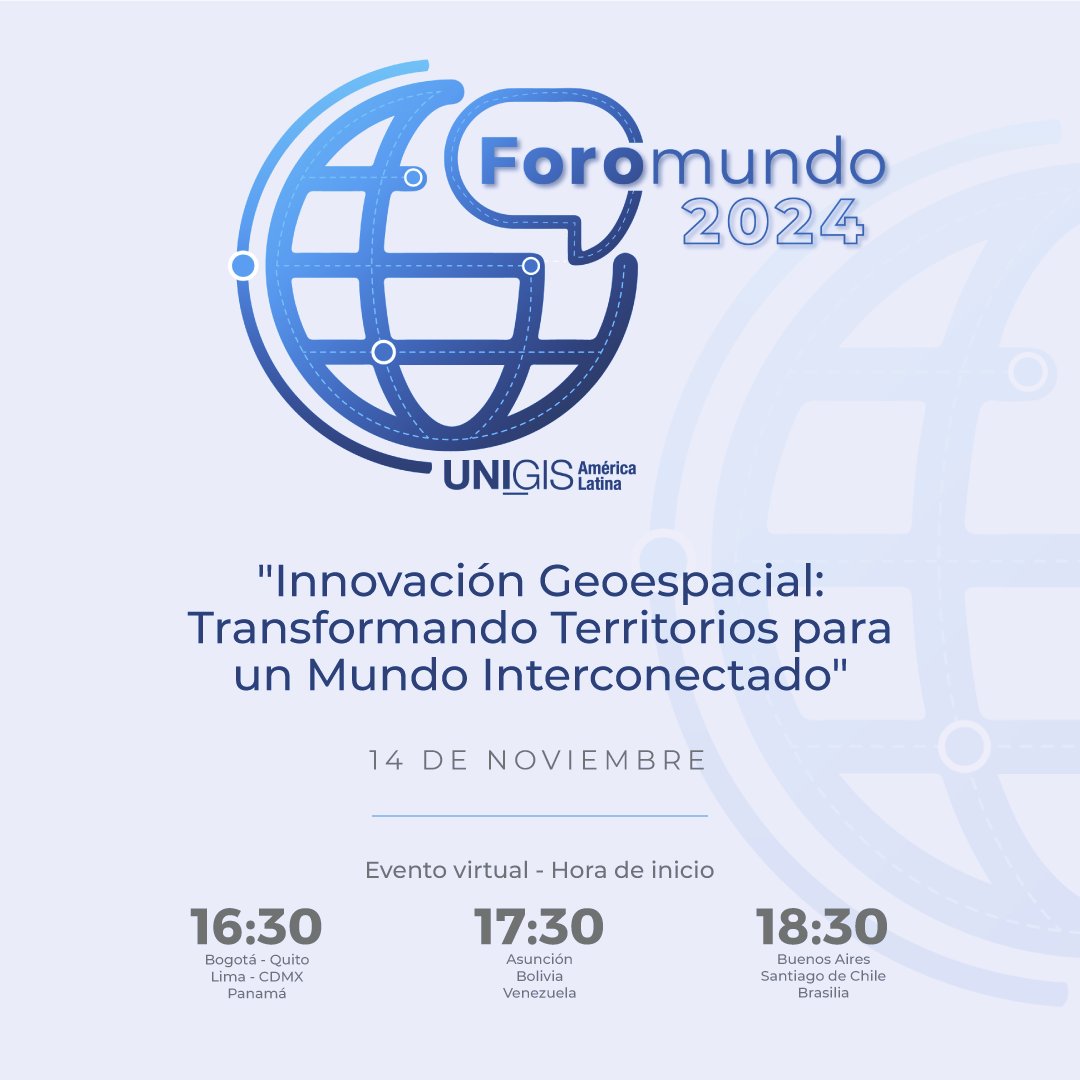 Foromundo 2024

UNIGIS América Latina

"Innovación Geoespacial: Transformando Territorios para un Mundo Interconectado"

14 DE NOVIEMBRE

Evento virtual - Hora de inicio

16:30
Bogotá - Quito
Lima - CDMX
Panamá

17:30
Asunción
Bolivia
Venezuela

18:30
Buenos Aires
Santiago de Chile
Brasilia